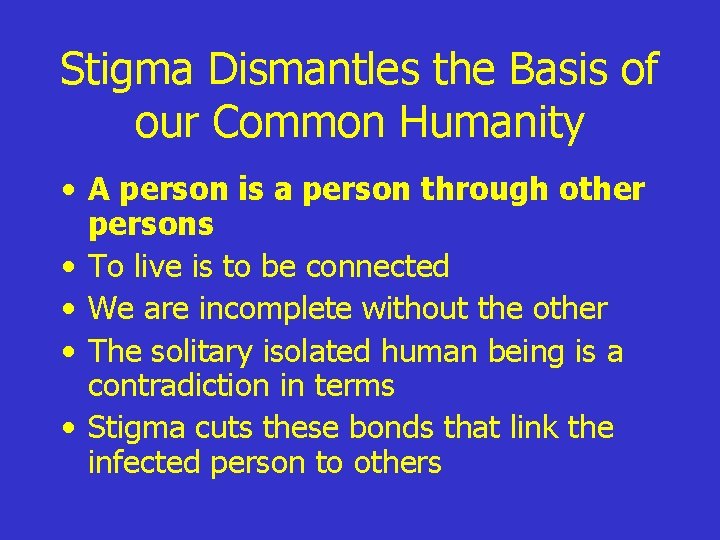 Stigma Dismantles the Basis of our Common Humanity

• A person is a person through other persons
• To live is to be connected
• We are incomplete without the other
• The solitary isolated human being is a contradiction in terms
• Stigma cuts these bonds that link the infected person to others